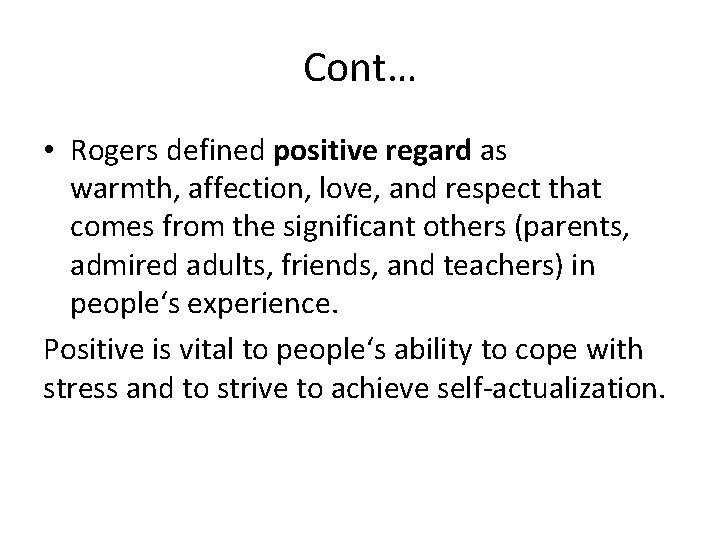 Cont…

• Rogers defined **positive regard** as warmth, affection, love, and respect that comes from the significant others (parents, admired adults, friends, and teachers) in people‘s experience.

Positive is vital to people‘s ability to cope with stress and to strive to achieve self-actualization.